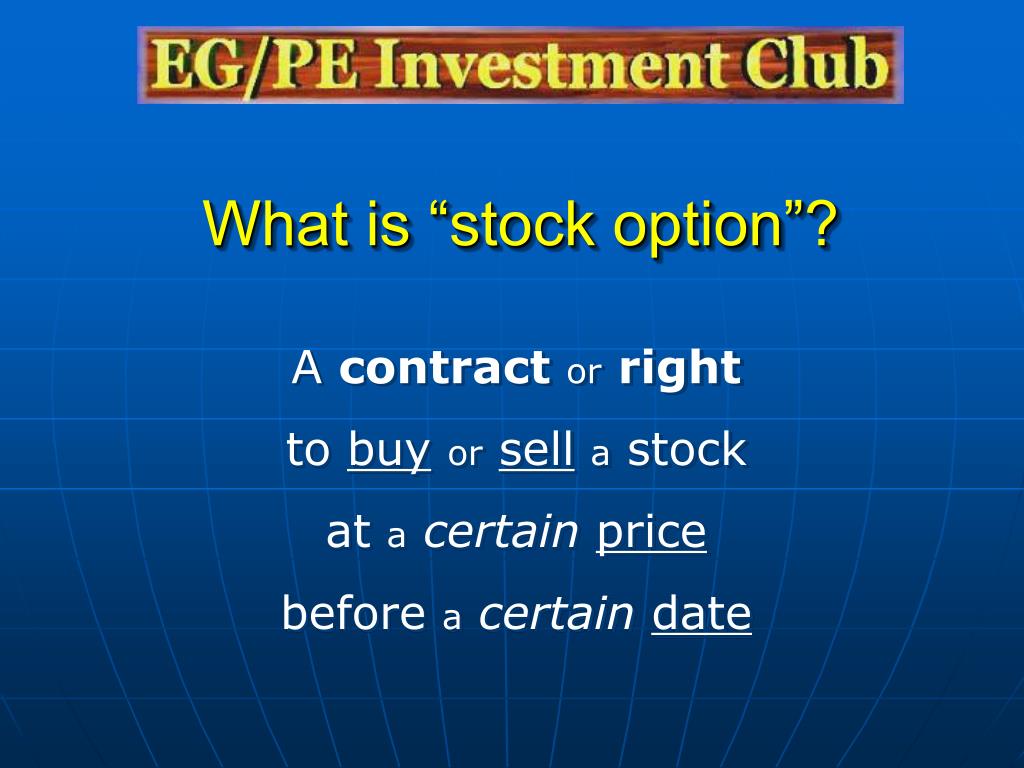 EG/PE Investment Club

What is “stock option”?

A contract or right

to buy or sell a stock

at a certain price

before a certain date